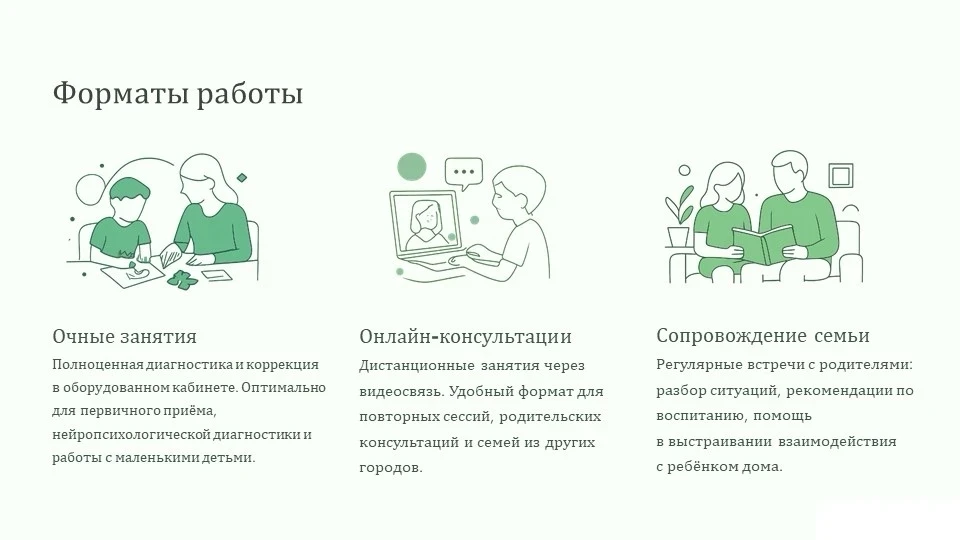 Форматы работы

Очные занятия
Полноценная диагностика и коррекция в оборудованном кабинете. Оптимально для первичного приёма, нейропсихологической диагностики и работы с маленькими детьми.

Онлайн-консультации
Дистанционные занятия через видеосвязь. Удобный формат для повторных сессий, родительских консультаций и семей из других городов.

Сопровождение семьи
Регулярные встречи с родителями: разбор ситуаций, рекомендации по воспитанию, помощь в выстраивании взаимодействия с ребёнком дома.